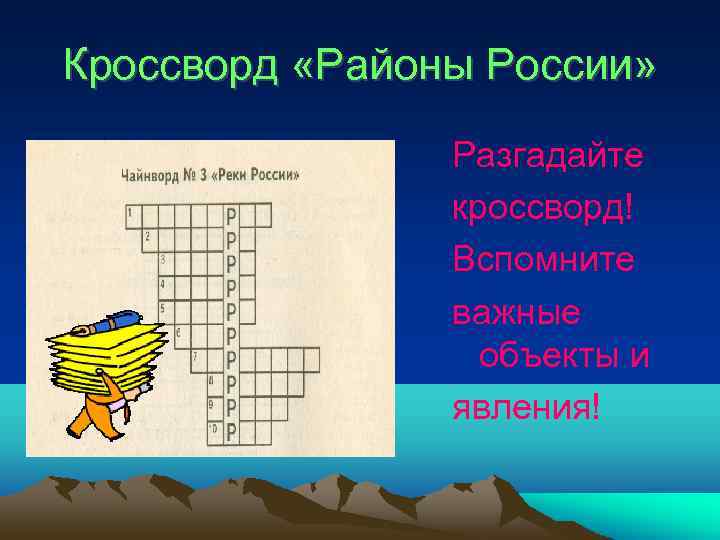 Кроссворд «Районы России»

Чайнворд № 3 «Реки России»

1 Р
2 Р
3 Р
4 Р
5 Р
6 Р
7 Р
8 Р
9 Р
10 Р

Разгадайте кроссворд! Вспомните важные объекты и явления!